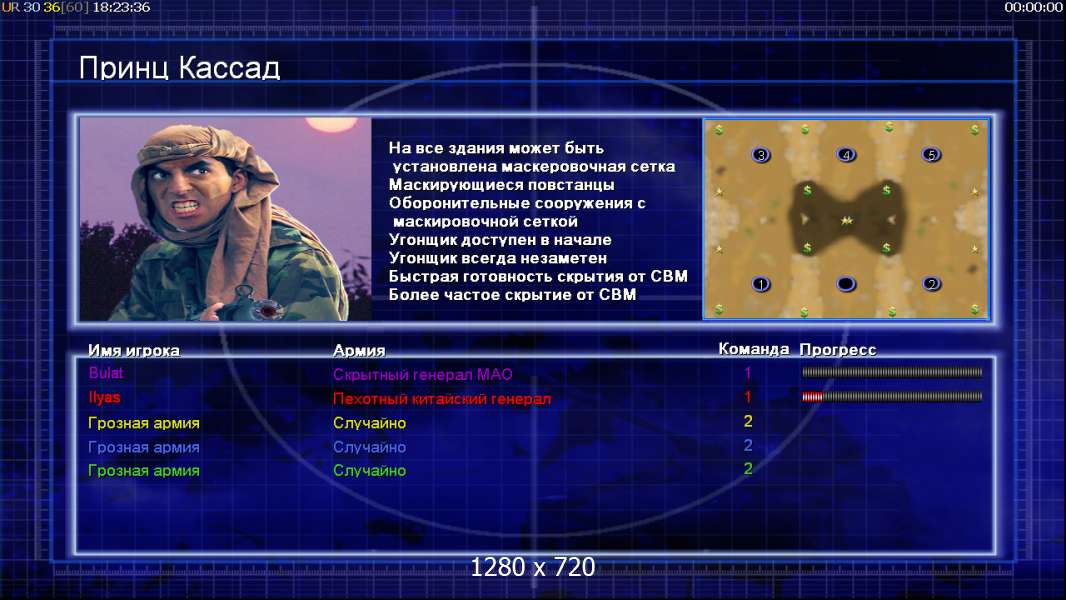 UR 30 36[60] 18:23:36

00:00:00

Принц Кассад

На все здания может быть установлена маскеровочная сетка
Маскирующиеся повстанцы
Оборонительные сооружения с маскировочной сеткой
Угонщик доступен в начале
Угонщик всегда незаметен
Быстрая готовность скрытия от СВМ
Более частое скрытие от СВМ

3 4 5
1 2

| Имя игрока | Армия | Команда | Прогресс |
|---|---|---|---|
| Bulat | Скрытный генерал МАО | 1 | |
| Ilyas | Пехотный китайский генерал | 1 | |
| Грозная армия | Случайно | 2 | |
| Грозная армия | Случайно | 2 | |
| Грозная армия | Случайно | 2 | |

1280 x 720